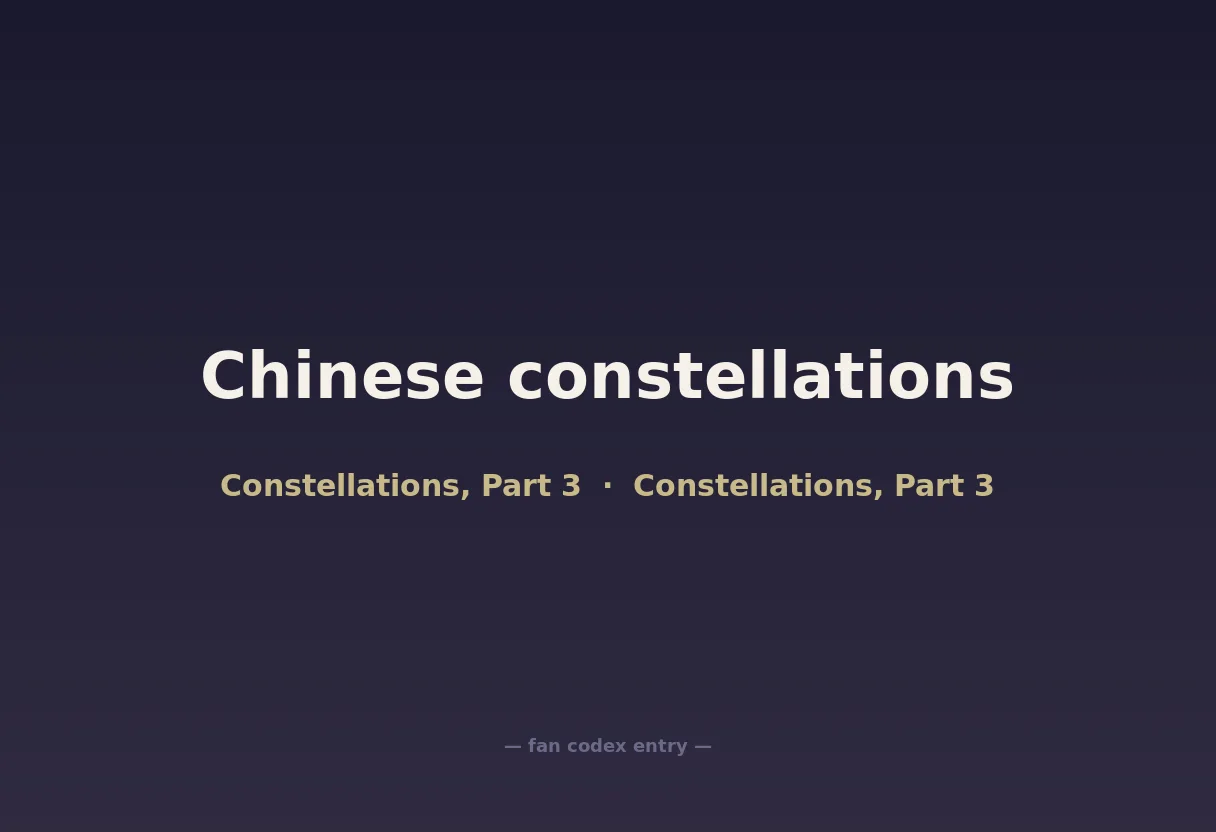 Chinese constellations

Constellations, Part 3 · Constellations, Part 3

— fan codex entry —